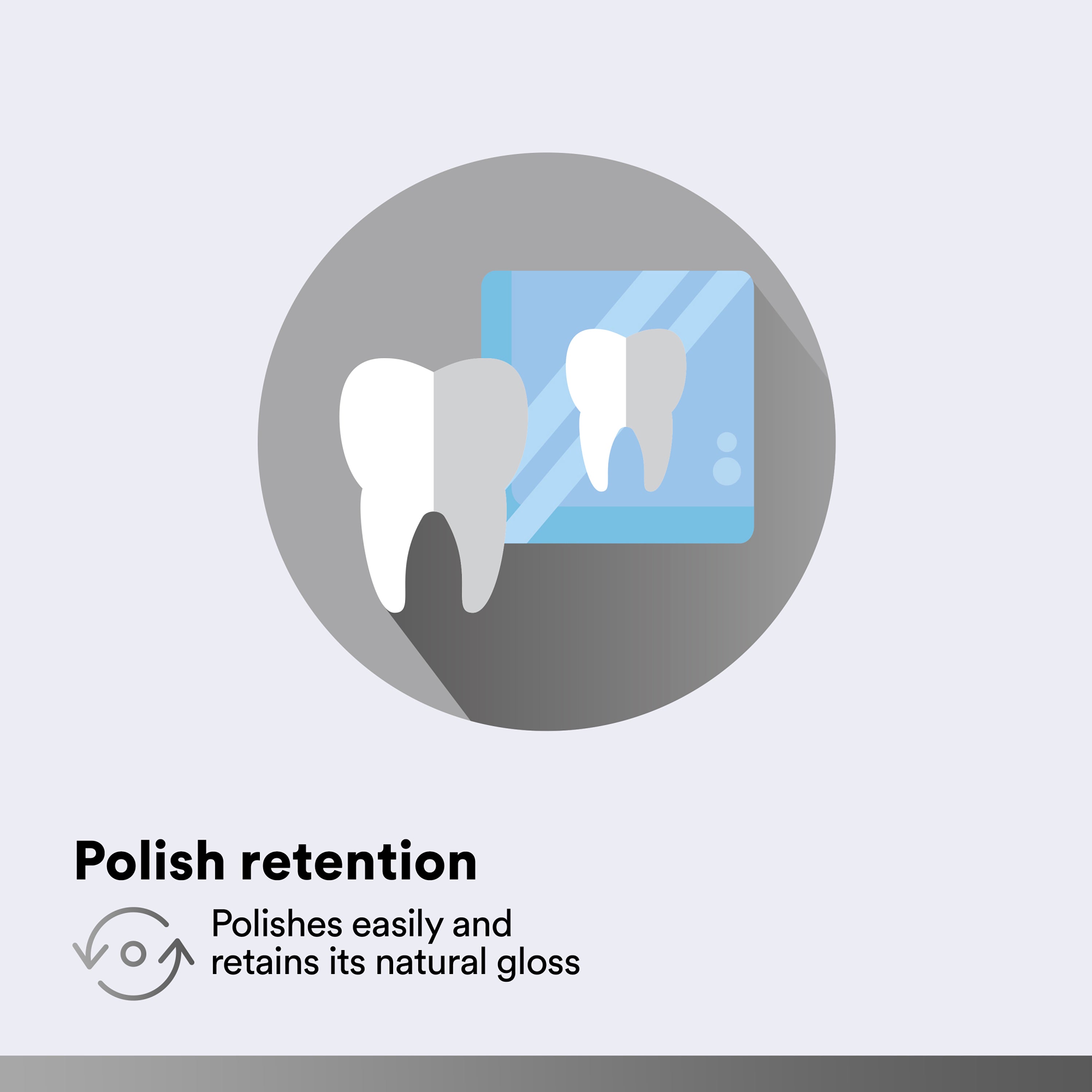 Polish retention

Polishes easily and retains its natural gloss